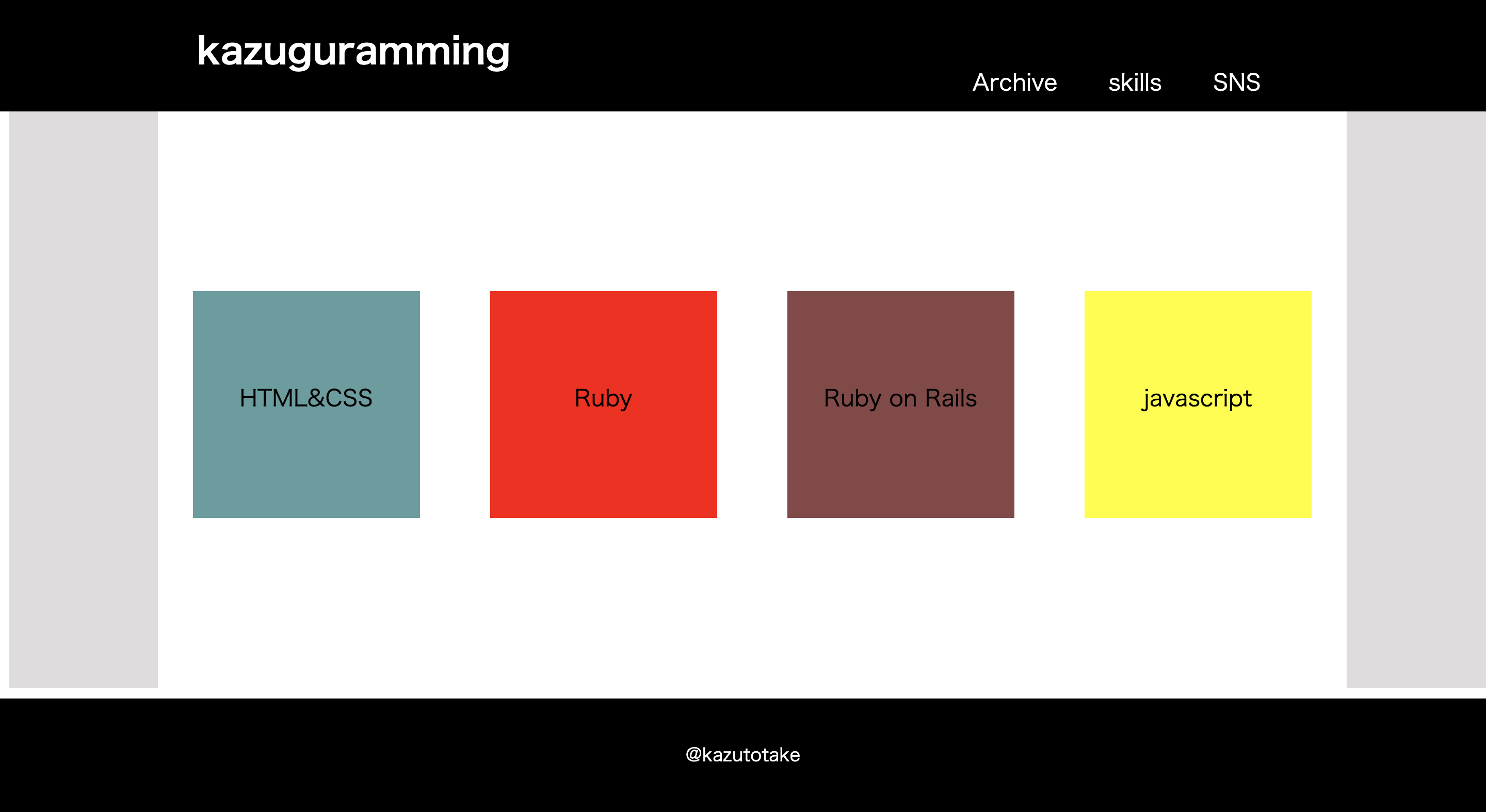 kazuguramming

Archive skills SNS

HTML&CSS

Ruby

Ruby on Rails

javascript

@kazutotake